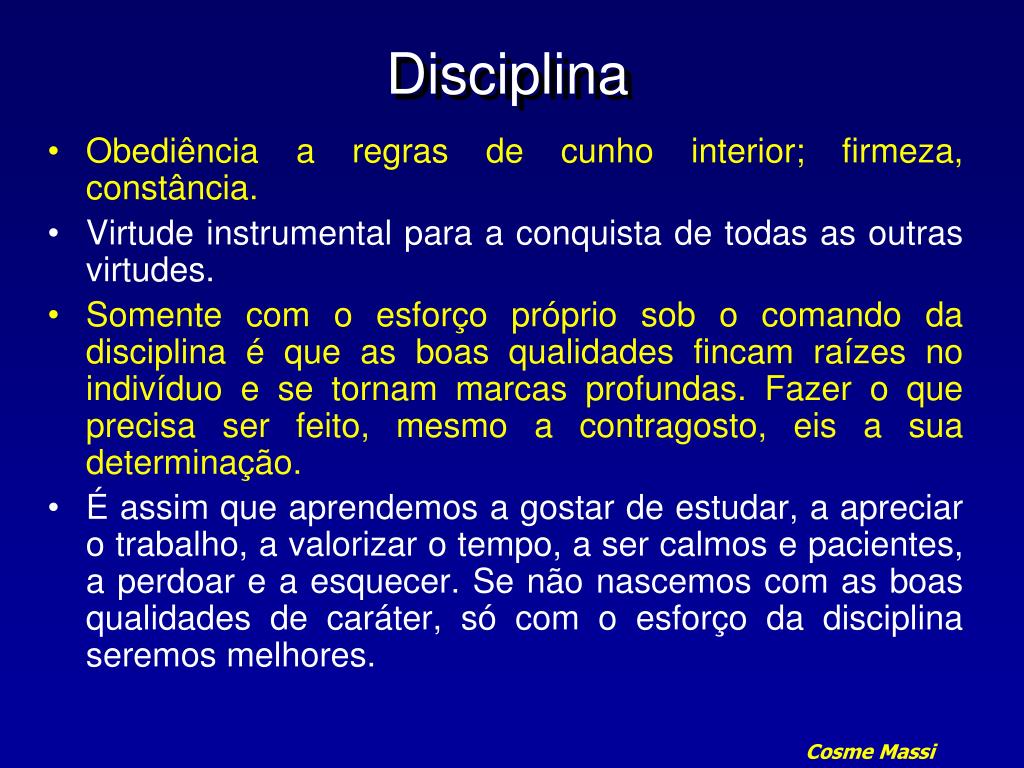 Disciplina

• Obediência a regras de cunho interior; firmeza, constância.

• Virtude instrumental para a conquista de todas as outras virtudes.

• Somente com o esforço próprio sob o comando da disciplina é que as boas qualidades fincam raízes no indivíduo e se tornam marcas profundas. Fazer o que precisa ser feito, mesmo a contragosto, eis a sua determinação.

• É assim que aprendemos a gostar de estudar, a apreciar o trabalho, a valorizar o tempo, a ser calmos e pacientes, a perdoar e a esquecer. Se não nascemos com as boas qualidades de caráter, só com o esforço da disciplina seremos melhores.

Cosme Massi